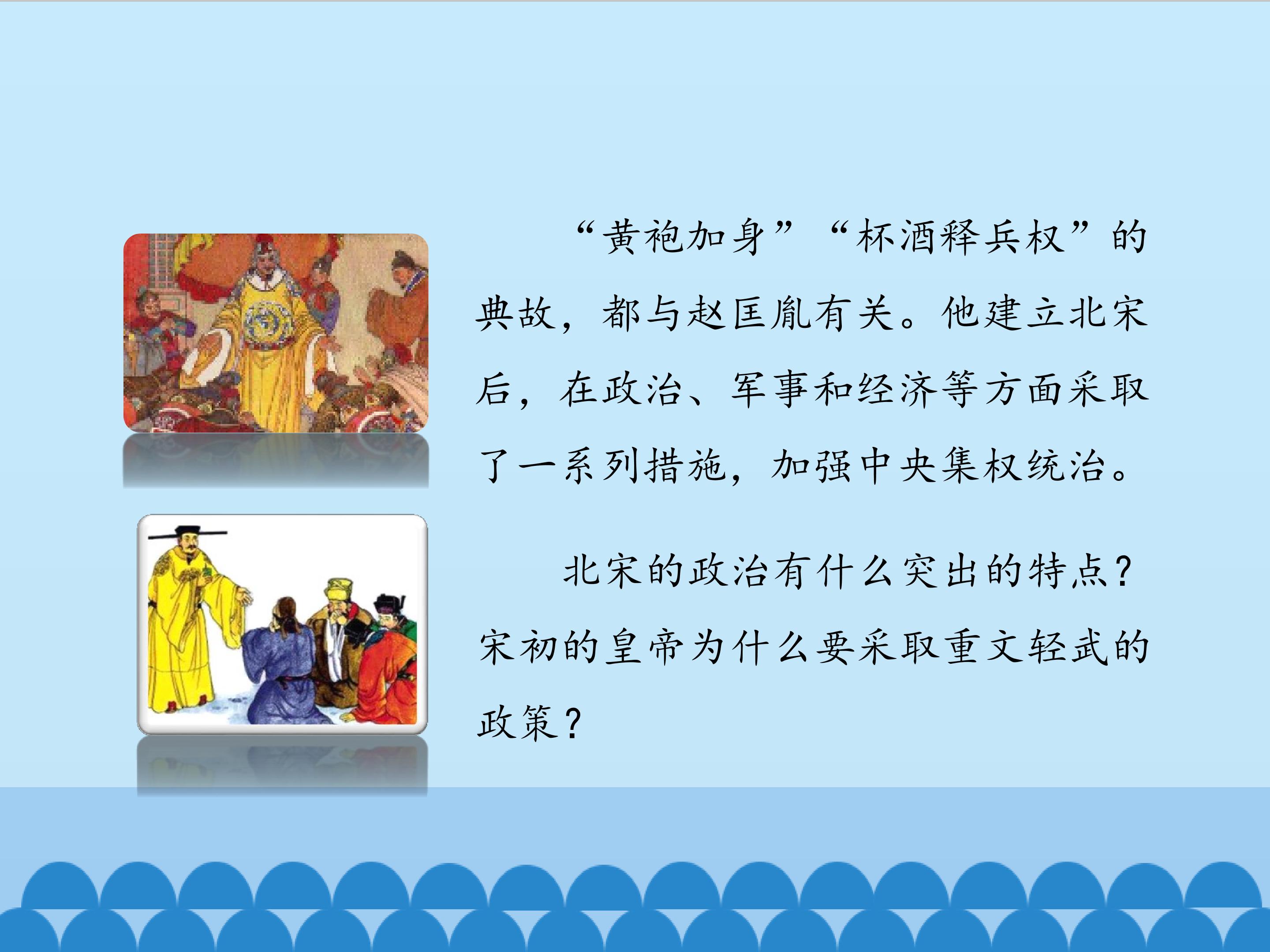 “黄袍加身”“杯酒释兵权”的典故，都与赵匡胤有关。他建立北宋后，在政治、军事和经济等方面采取了一系列措施，加强中央集权统治。

北宋的政治有什么突出的特点？宋初的皇帝为什么要采取重文轻武的政策？